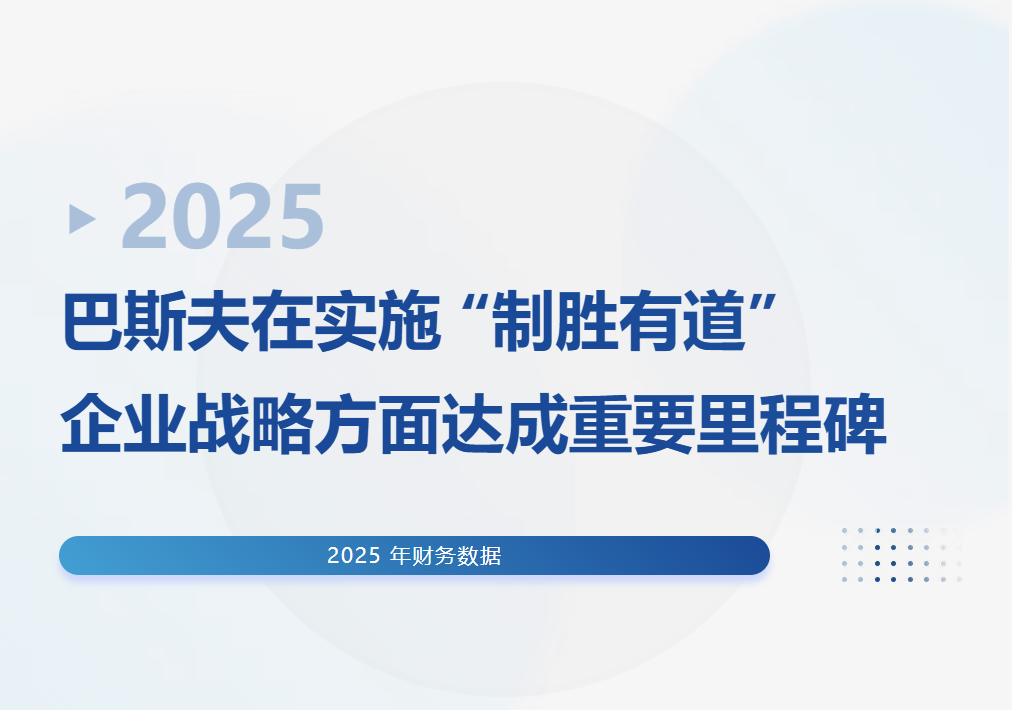 2025

巴斯夫在实施“制胜有道”企业战略方面达成重要里程碑

2025 年财务数据